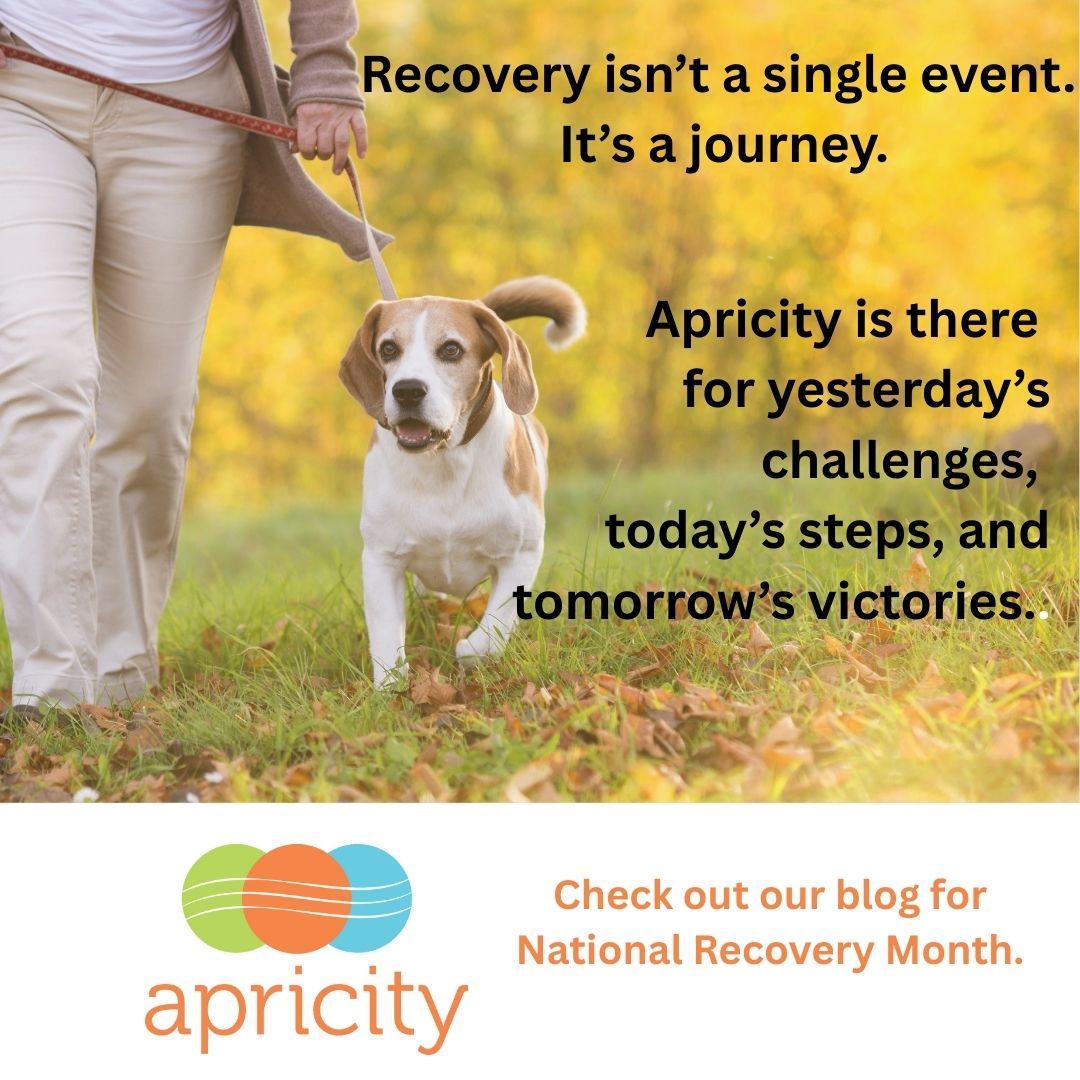 Recovery isn't a single event. It's a journey.

Apricity is there for yesterday's challenges, today's steps, and tomorrow's victories..

apricity

Check out our blog for National Recovery Month.